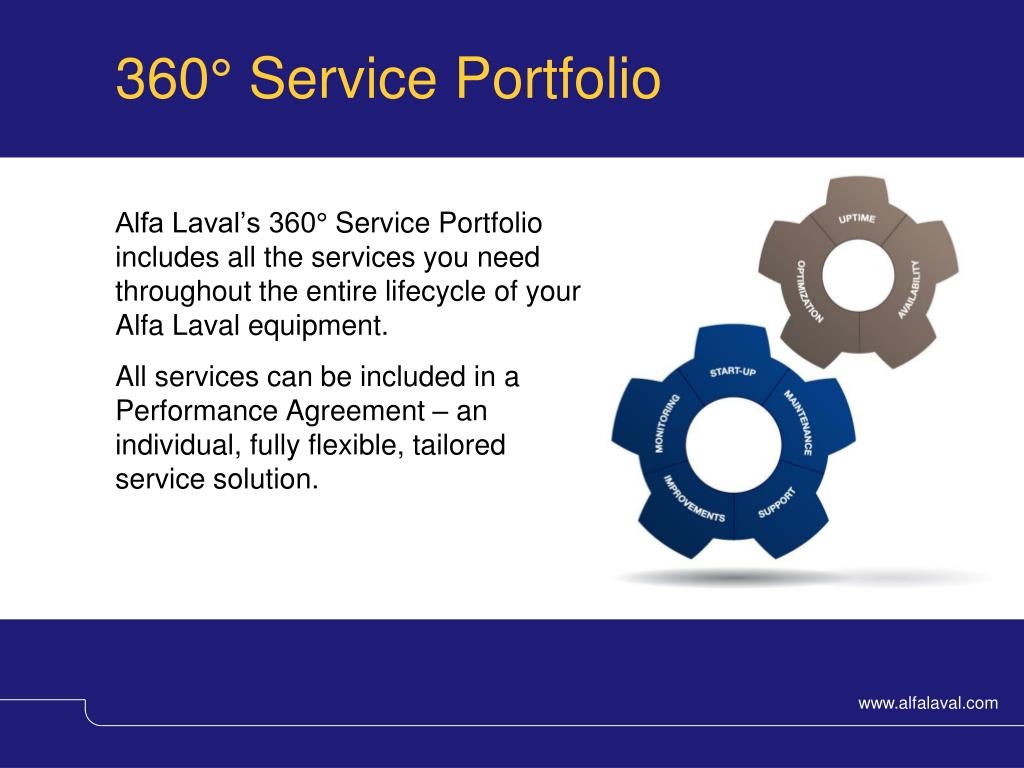 360° Service Portfolio

Alfa Laval's 360° Service Portfolio includes all the services you need throughout the entire lifecycle of your Alfa Laval equipment.

All services can be included in a Performance Agreement – an individual, fully flexible, tailored service solution.

UPTIME
AVAILABILITY
OPTIMIZATION

START-UP
MAINTENANCE
SUPPORT
IMPROVEMENTS
MONITORING

www.alfalaval.com